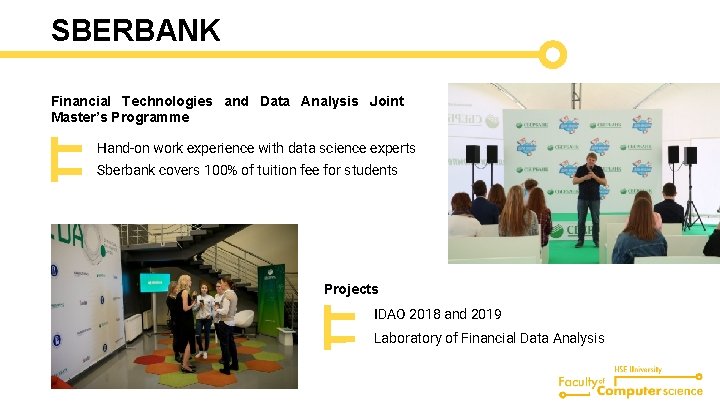 SBERBANK

Financial Technologies and Data Analysis Joint Master's Programme

Hand-on work experience with data science experts
Sberbank covers 100% of tuition fee for students

Projects

IDAO 2018 and 2019
Laboratory of Financial Data Analysis

HSE University
Faculty of Computer science